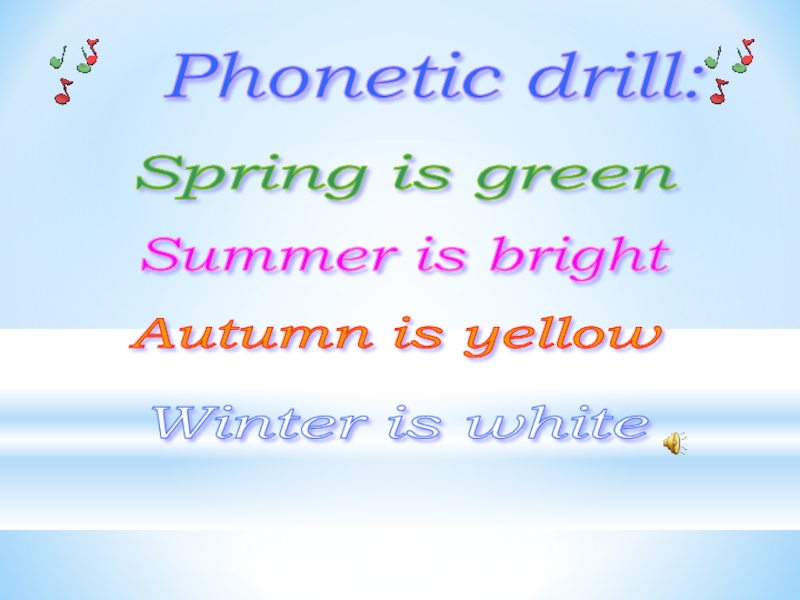 Phonetic drill:

Spring is green
Summer is bright
Autumn is yellow
Winter is white